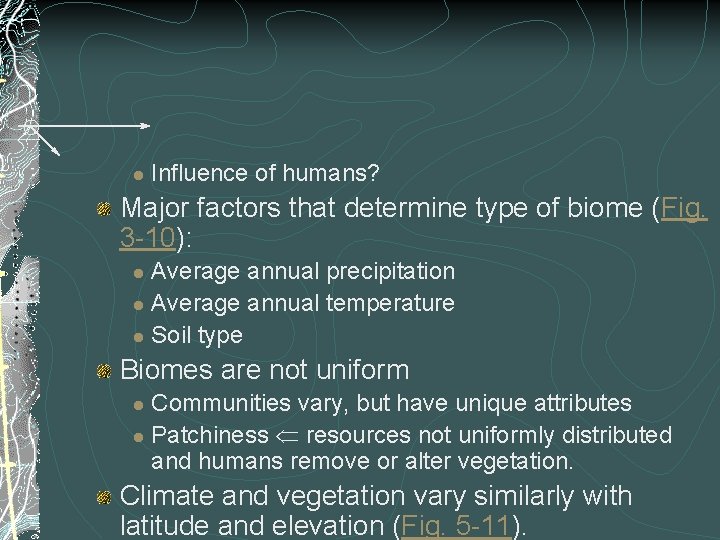 Influence of humans?

Major factors that determine type of biome (Fig. 3-10):

Average annual precipitation

Average annual temperature

Soil type

Biomes are not uniform

Communities vary, but have unique attributes

Patchiness $\Leftarrow$ resources not uniformly distributed and humans remove or alter vegetation.

Climate and vegetation vary similarly with latitude and elevation (Fig. 5-11).